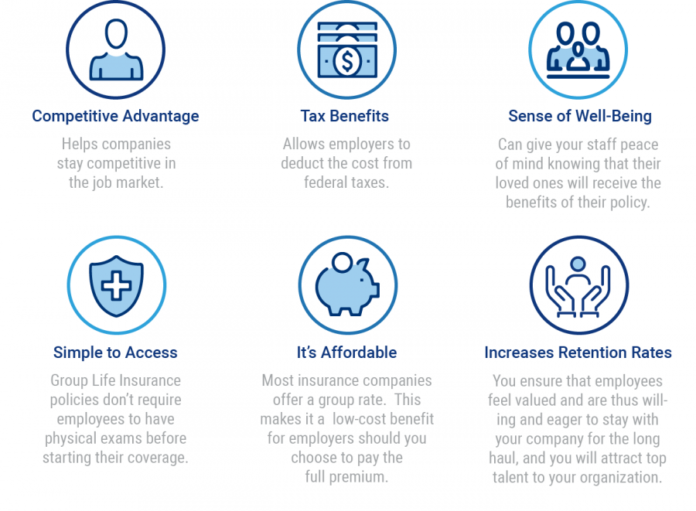 Competitive Advantage

Helps companies stay competitive in the job market.

Tax Benefits

Allows employers to deduct the cost from federal taxes.

Sense of Well-Being

Can give your staff peace of mind knowing that their loved ones will receive the benefits of their policy.

Simple to Access

Group Life Insurance policies don't require employees to have physical exams before starting their coverage.

It's Affordable

Most insurance companies offer a group rate. This makes it a low-cost benefit for employers should you choose to pay the full premium.

Increases Retention Rates

You ensure that employees feel valued and are thus willing and eager to stay with your company for the long haul, and you will attract top talent to your organization.